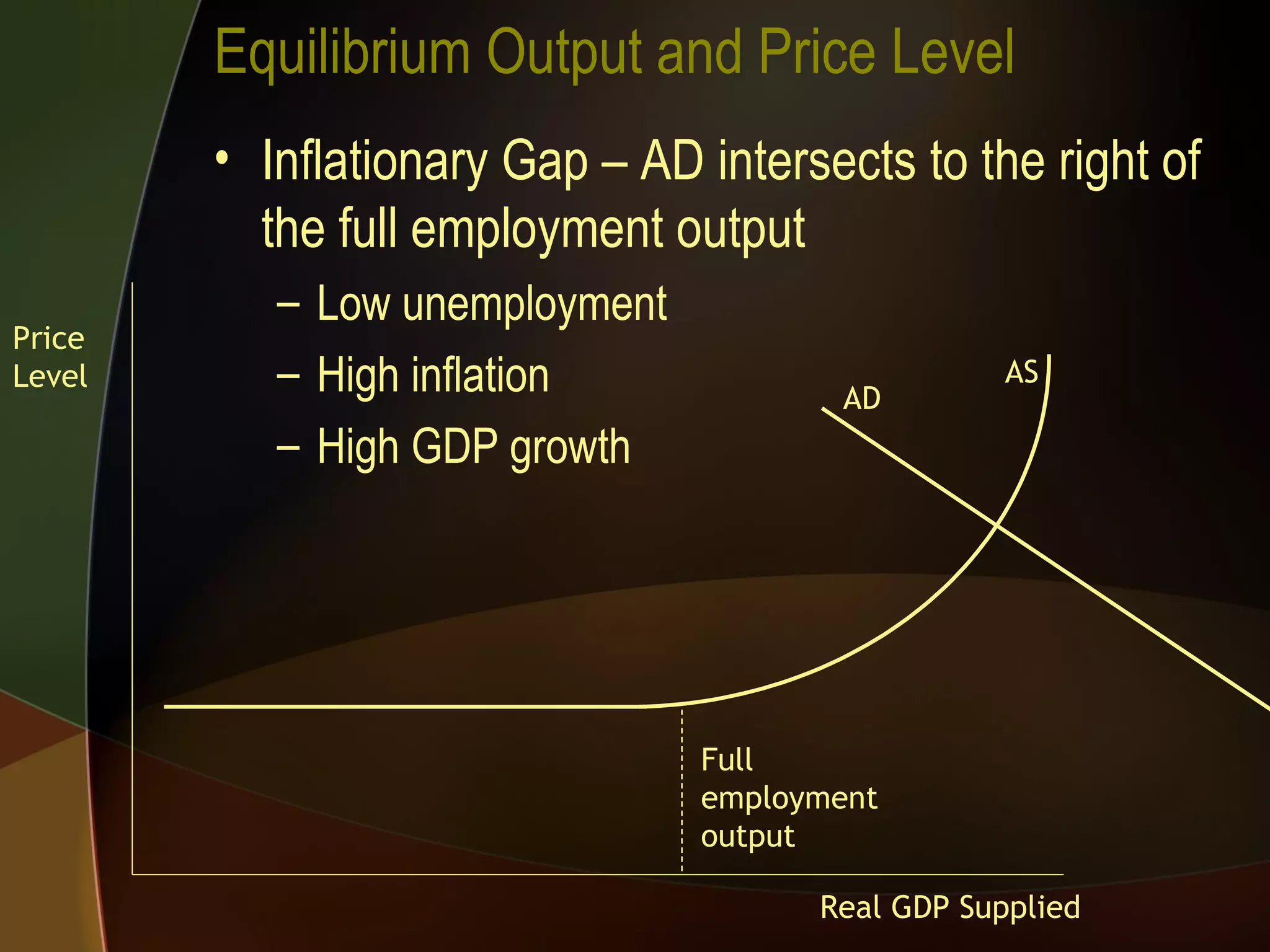 Equilibrium Output and Price Level

• Inflationary Gap – AD intersects to the right of the full employment output
– Low unemployment
– High inflation
– High GDP growth

Price Level

AD

AS

Full employment output

Real GDP Supplied